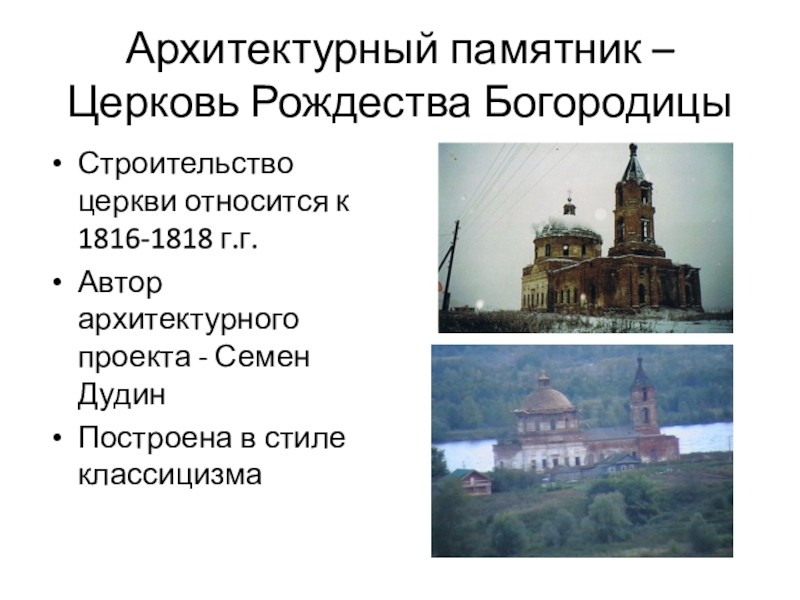 Архитектурный памятник – Церковь Рождества Богородицы

• Строительство церкви относится к 1816-1818 г.г.
• Автор архитектурного проекта - Семен Дудин
• Построена в стиле классицизма